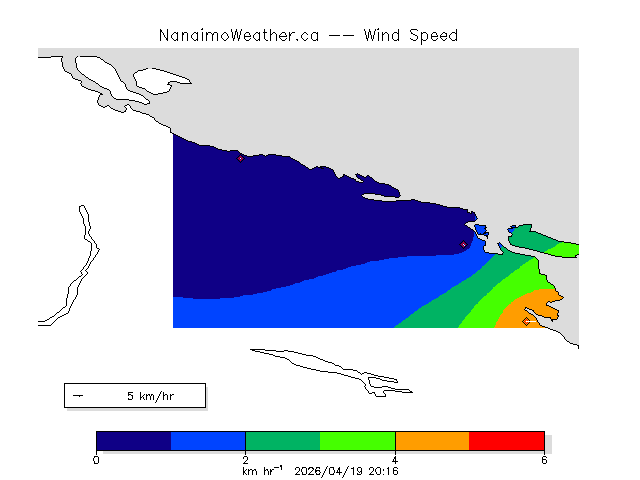 NanaimoWeather.ca -- Wind Speed

5 km/hr

0
2
4
6
km hr$^{-1}$ 2026/04/19 20:16